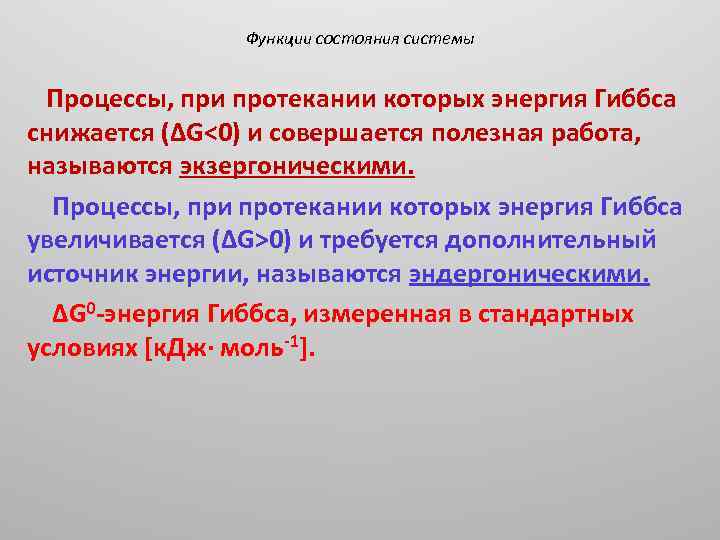 Функции состояния системы

Процессы, при протекании которых энергия Гиббса снижается ($\Delta G<0$) и совершается полезная работа, называются экзергоническими.

Процессы, при протекании которых энергия Гиббса увеличивается ($\Delta G>0$) и требуется дополнительный источник энергии, называются эндергоническими.

$\Delta G^0$-энергия Гиббса, измеренная в стандартных условиях [кДж$\cdot$ моль$^{-1}$].